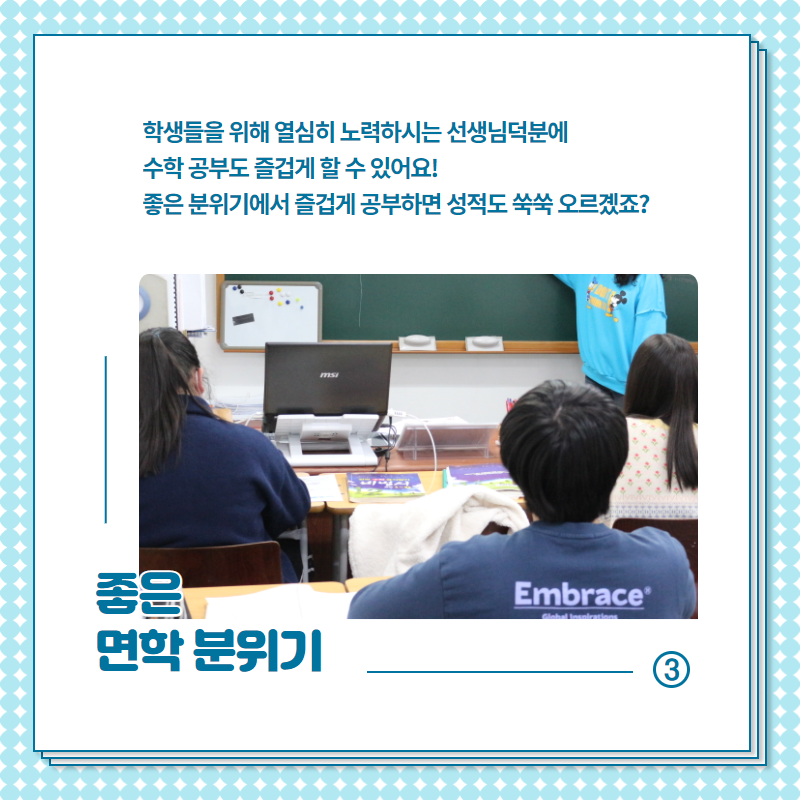 학생들을 위해 열심히 노력하시는 선생님덕분에
수학 공부도 즐겁게 할 수 있어요!
좋은 분위기에서 즐겁게 공부하면 성적도 쑥쑥 오르겠죠?

msi

Embrace®
Global Inspirations

좋은
면학 분위기

③